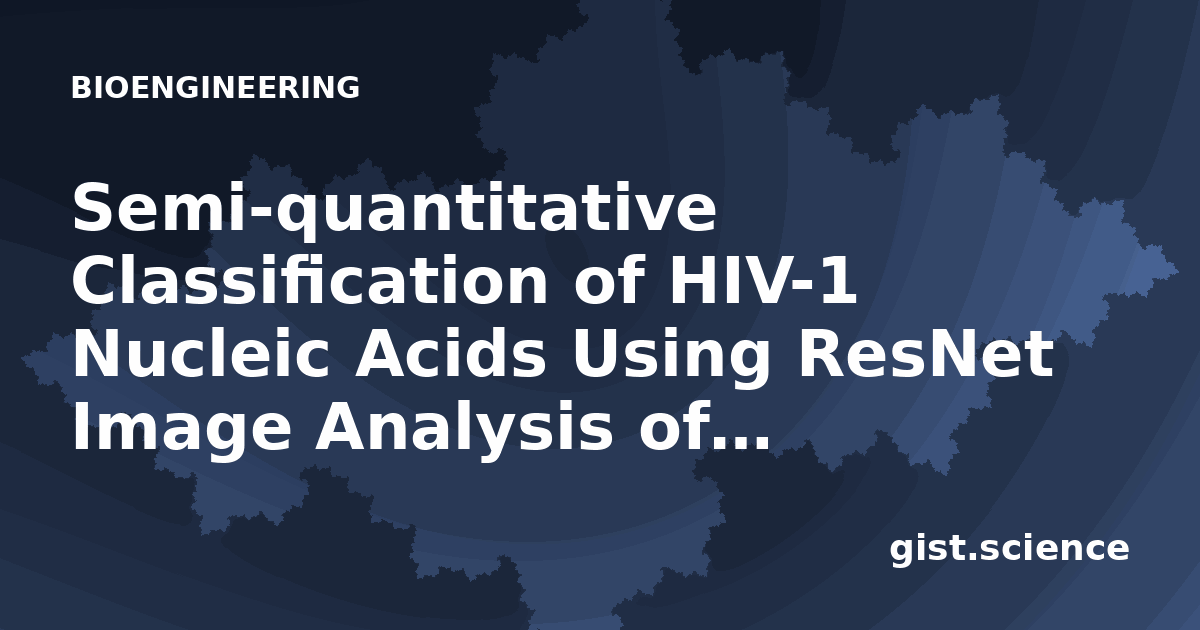 BIOENGINEERING

Semi-quantitative Classification of HIV-1 Nucleic Acids Using ResNet Image Analysis of...

gist.science